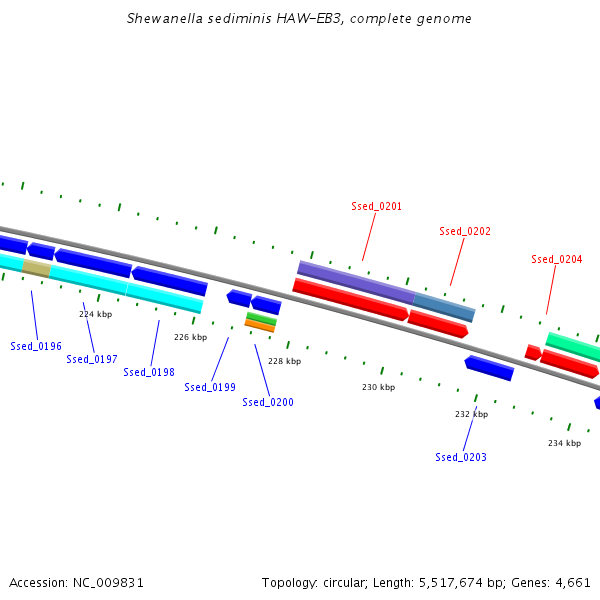 Shewanella sediminis HAW-EB3, complete genome

Ssed_0201

Ssed_0202

Ssed_0204

224 kbp

226 kbp

228 kbp

230 kbp

232 kbp

234 kbp

Ssed_0196

Ssed_0197

Ssed_0198

Ssed_0199

Ssed_0200

Ssed_0203

Accession: NC_009831

Topology: circular; Length: 5,517,674 bp; Genes: 4,661